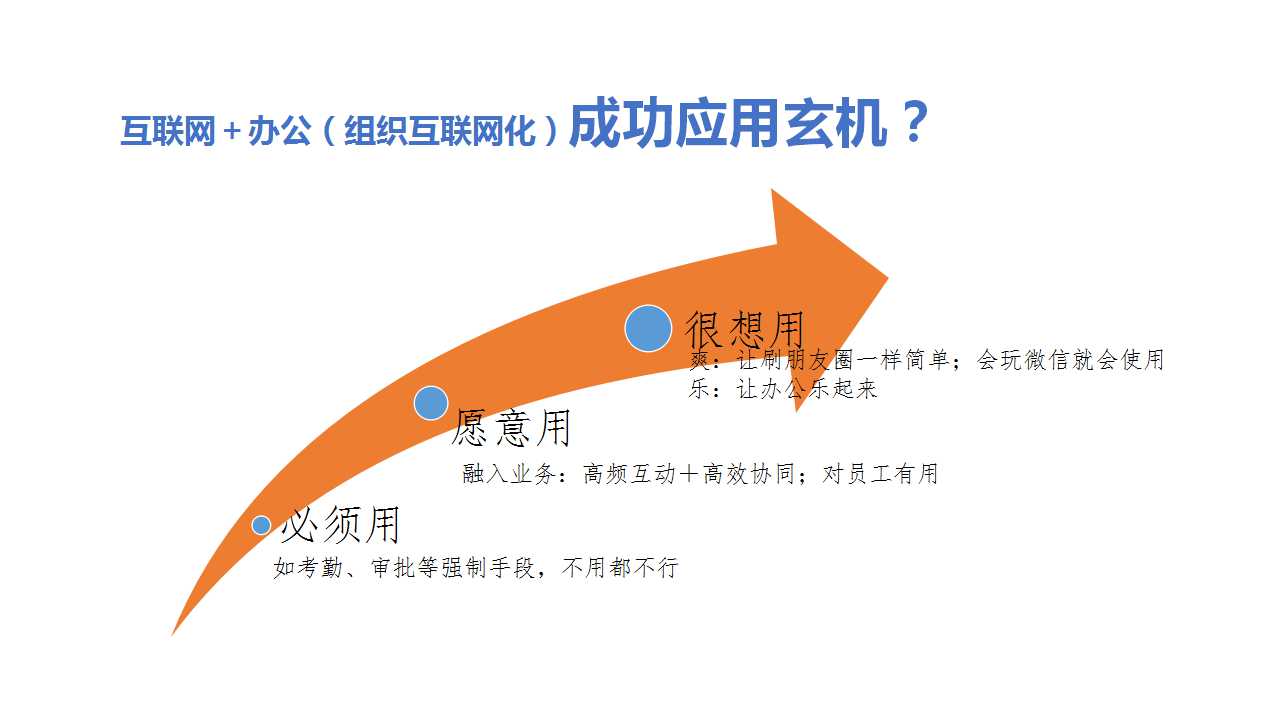 互联网＋办公（组织互联网化）成功应用玄机？

很想用
爽：让刷朋友圈一样简单；会玩微信就会使用
乐：让办公乐起来

愿意用
融入业务：高频互动＋高效协同；对员工有用

必须用
如考勤、审批等强制手段，不用都不行